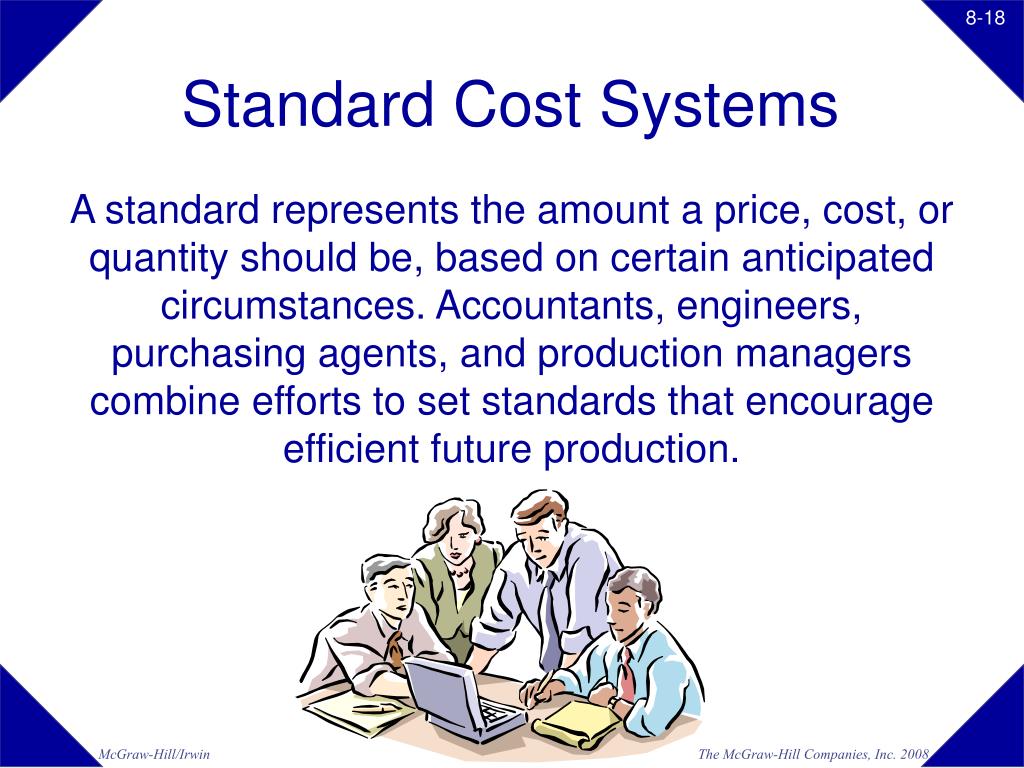 8-18

Standard Cost Systems

A standard represents the amount a price, cost, or quantity should be, based on certain anticipated circumstances. Accountants, engineers, purchasing agents, and production managers combine efforts to set standards that encourage efficient future production.

McGraw-Hill/Irwin

The McGraw-Hill Companies, Inc. 2008